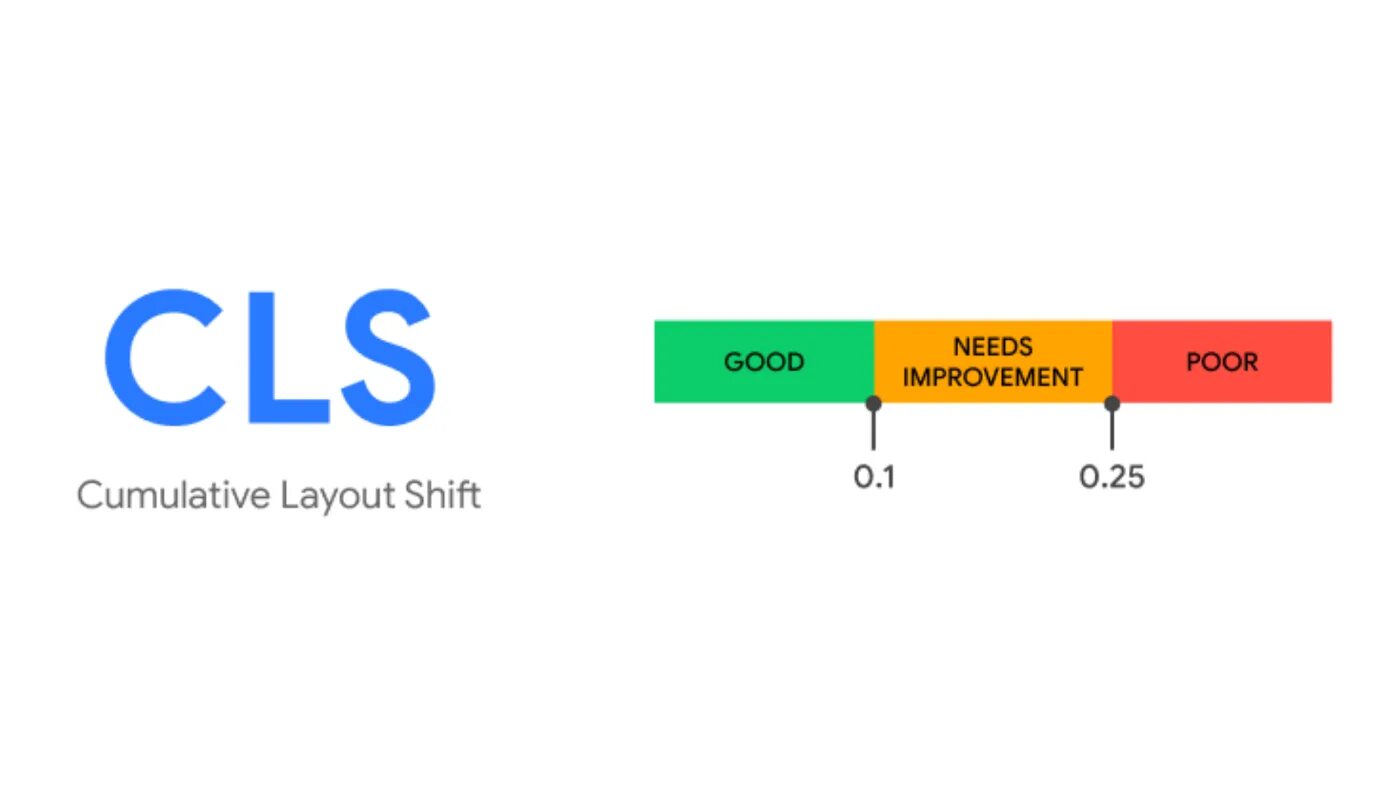 CLS

Cumulative Layout Shift

GOOD

NEEDS IMPROVEMENT

POOR

0.1

0.25